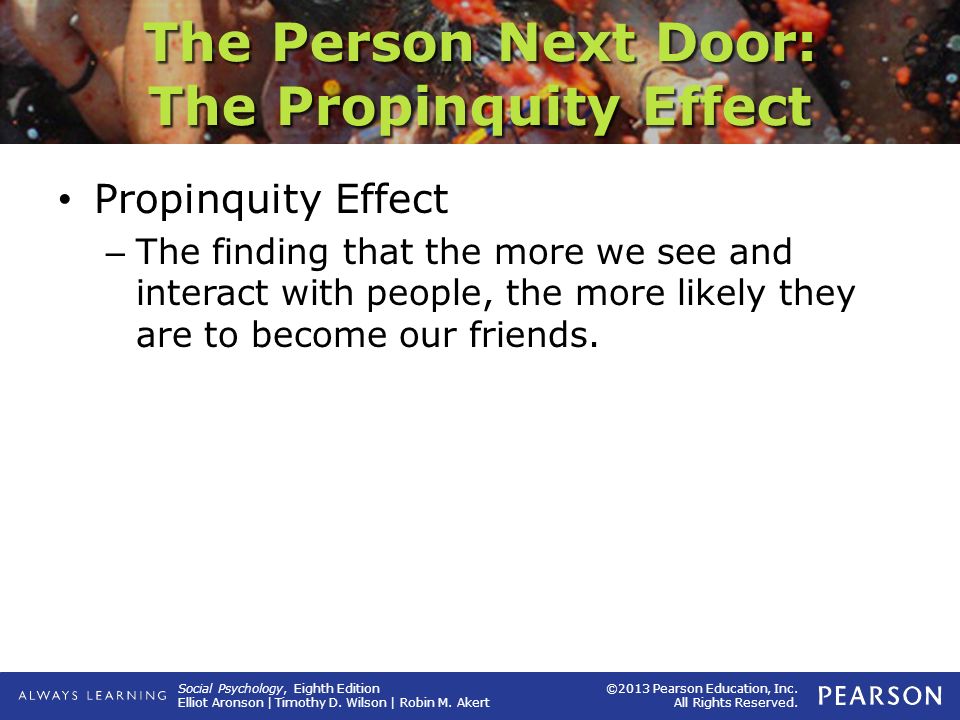 The Person Next Door: The Propinquity Effect

• Propinquity Effect
– The finding that the more we see and interact with people, the more likely they are to become our friends.

ALWAYS LEARNING

Social Psychology, Eighth Edition
Elliot Aronson | Timothy D. Wilson | Robin M. Akert

©2013 Pearson Education, Inc.
All Rights Reserved.

PEARSON